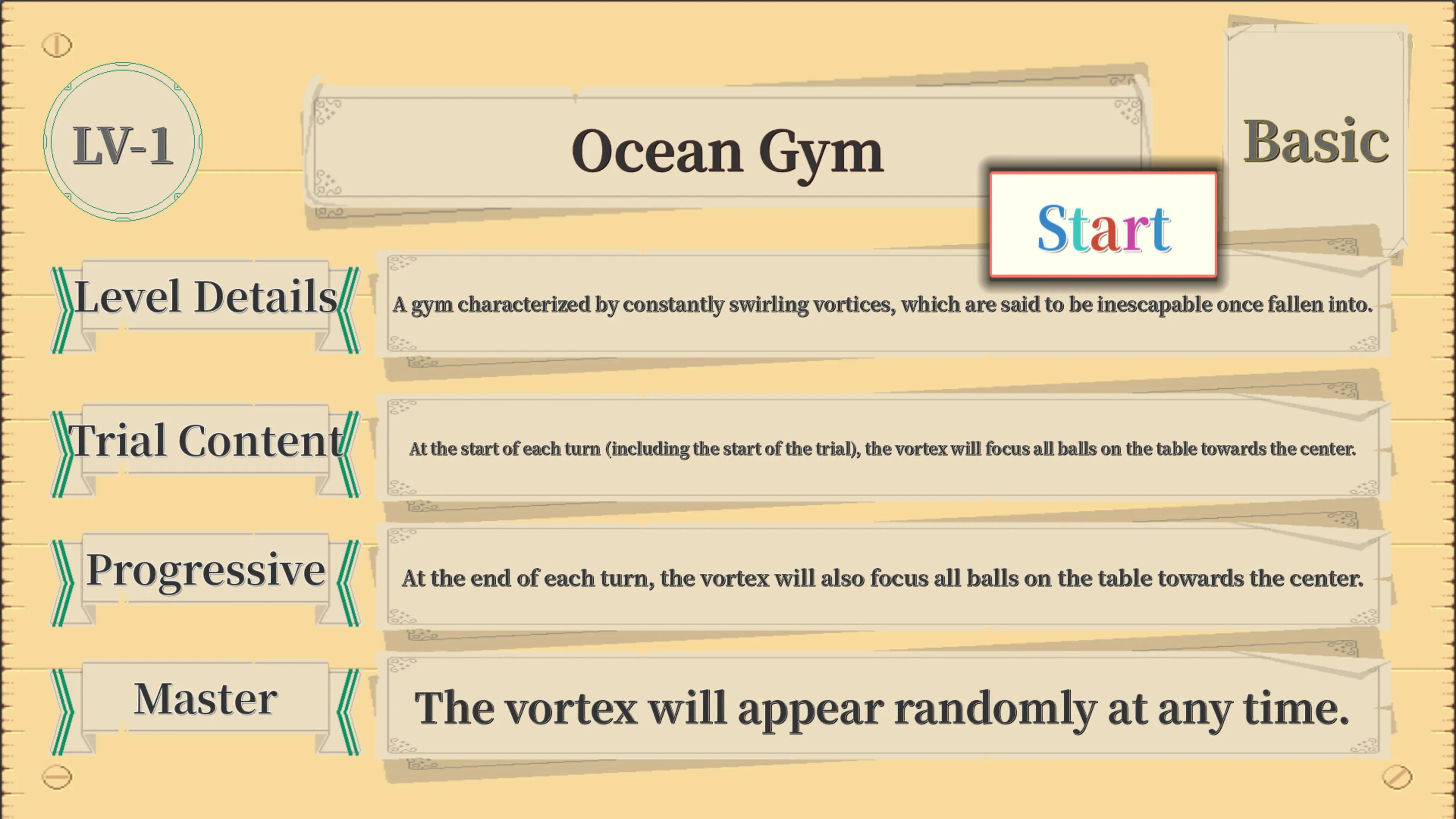 LV-1

Ocean Gym

Basic

Start

Level Details

A gym characterized by constantly swirling vortices, which are said to be inescapable once fallen into.

Trial Content

At the start of each turn (including the start of the trial), the vortex will focus all balls on the table towards the center.

Progressive

At the end of each turn, the vortex will also focus all balls on the table towards the center.

Master

The vortex will appear randomly at any time.